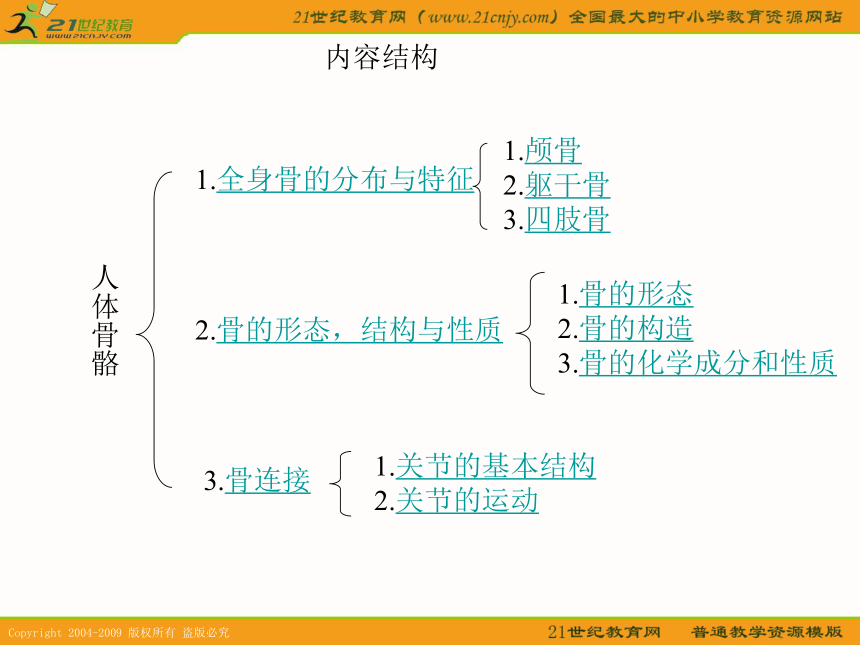 21世纪教育
www.21cnjy.com

21世纪教育网（www.21cnjy.com）全国最大的中小学教育资源网站

内容结构

人体骨骼

1.全身骨的分布与特征

1.颅骨
2.躯干骨
3.四肢骨

2.骨的形态，结构与性质

1.骨的形态
2.骨的构造
3.骨的化学成分和性质

3.骨连接

1.关节的基本结构
2.关节的运动

Copyright 2004-2009 版权所有 盗版必究

21世纪教育网 普通教学资源模版